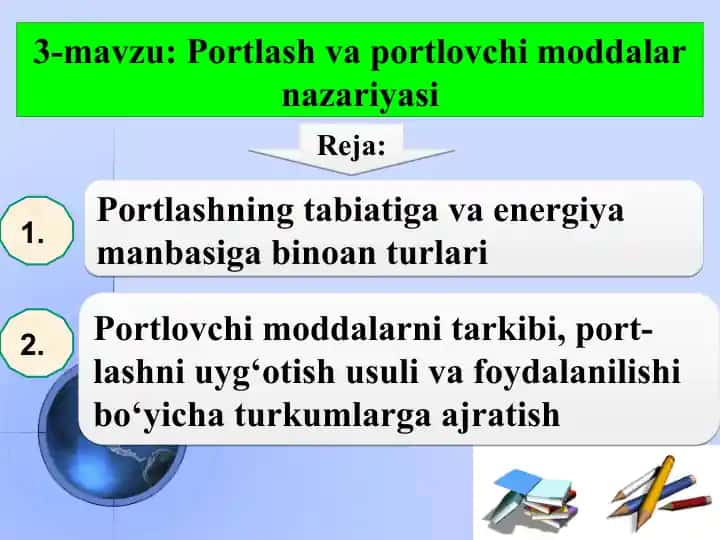 3-mavzu: Portlash va portlovchi moddalar nazariyasi

Reja:

1.

Portlashning tabiatiga va energiya manbasiga binoan turlari

2.

Portlovchi moddalarni tarkibi, portlashni uyg‘otish usuli va foydalanilishi bo‘yicha turkumlarga ajratish